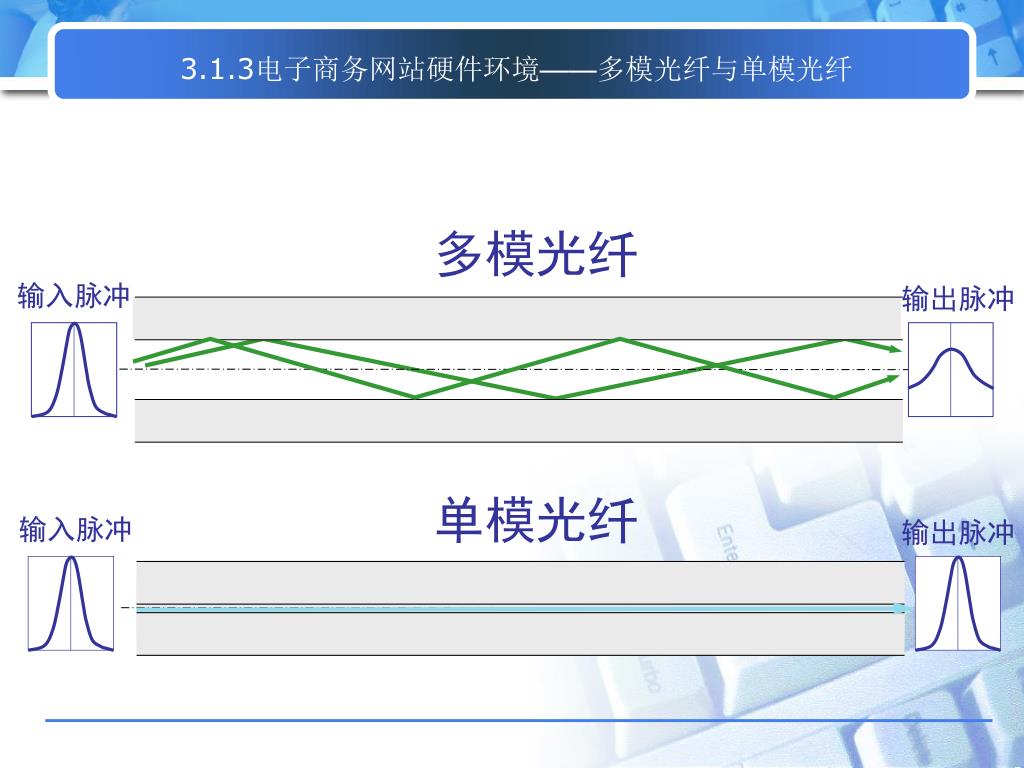 3.1.3电子商务网站硬件环境——多模光纤与单模光纤

多模光纤

输入脉冲

输出脉冲

单模光纤

输入脉冲

输出脉冲